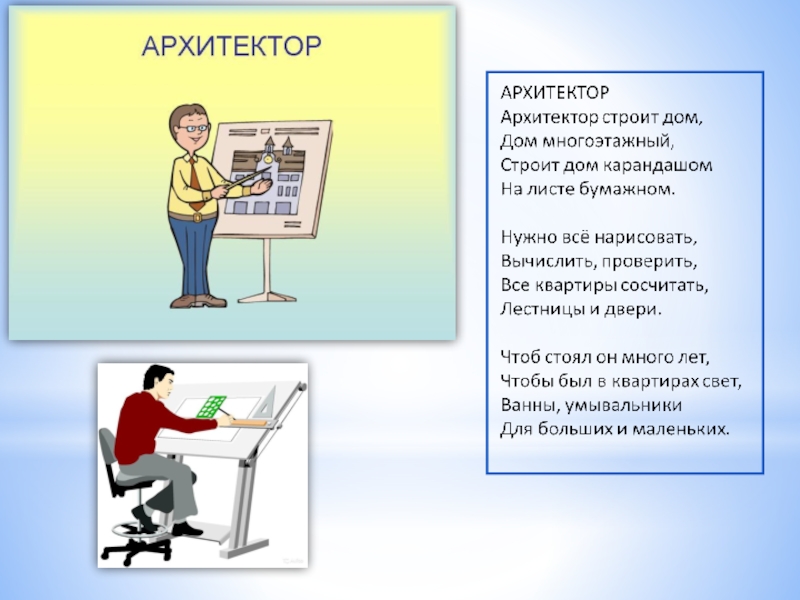 АРХИТЕКТОР

АРХИТЕКТОР
Архитектор строит дом,
Дом многоэтажный,
Строит дом карандашом
На листе бумажном.

Нужно всё нарисовать,
Вычислить, проверить,
Все квартиры сосчитать,
Лестницы и двери.

Чтоб стоял он много лет,
Чтобы был в квартирах свет,
Ванны, умывальники
Для больших и маленьких.